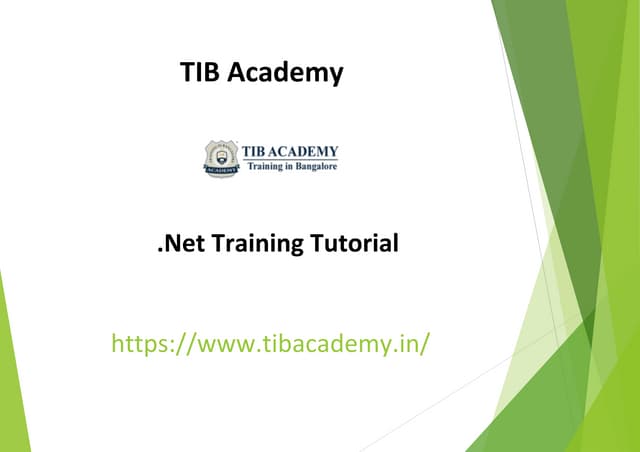 TIB Academy

ACADEMY TIB ACADEMY
Training in Bangalore

.Net Training Tutorial

https://www.tibacademy.in/